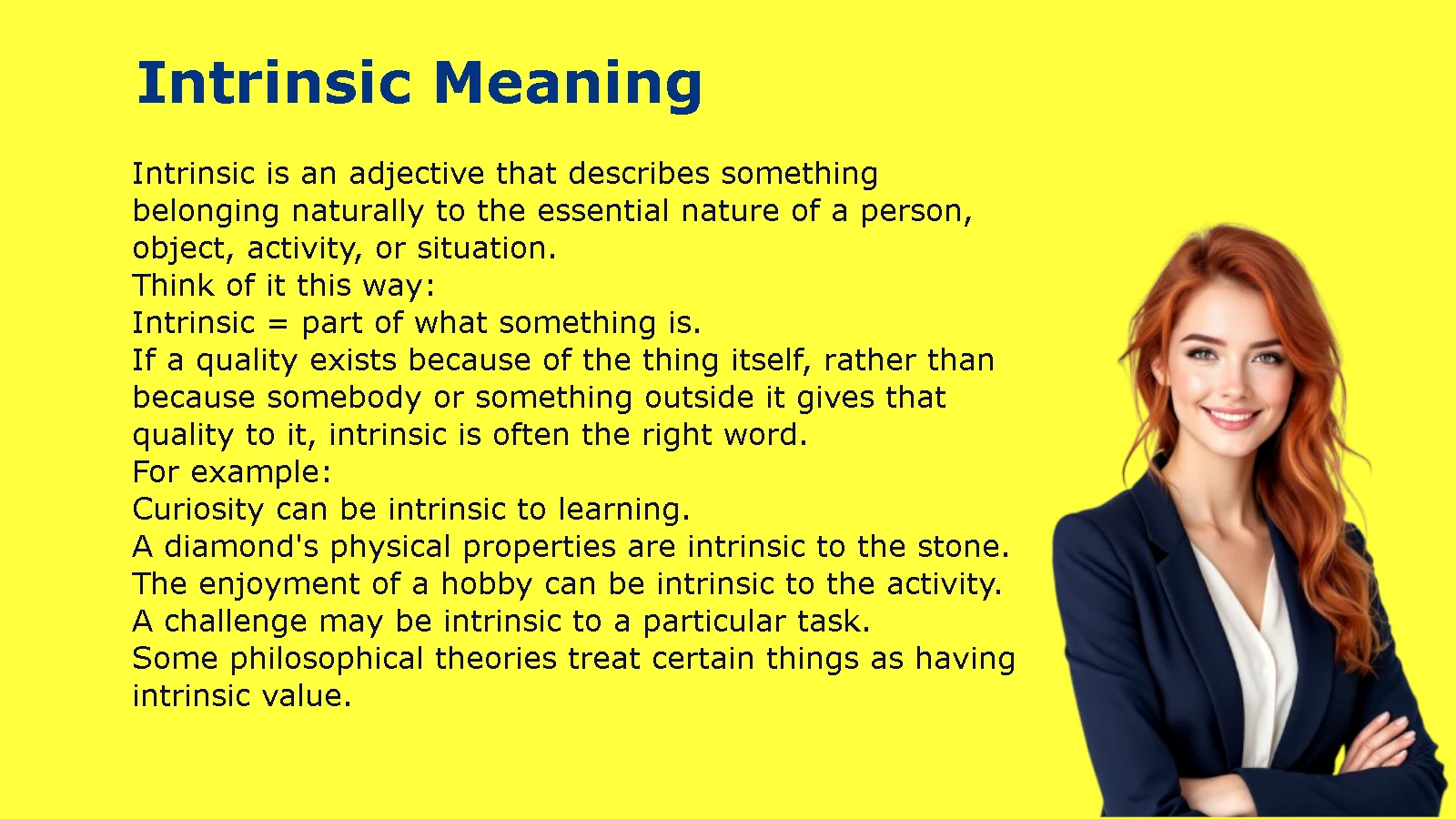 Intrinsic Meaning

Intrinsic is an adjective that describes something belonging naturally to the essential nature of a person, object, activity, or situation.
Think of it this way:
Intrinsic = part of what something is.
If a quality exists because of the thing itself, rather than because somebody or something outside it gives that quality to it, intrinsic is often the right word.
For example:
Curiosity can be intrinsic to learning.
A diamond's physical properties are intrinsic to the stone.
The enjoyment of a hobby can be intrinsic to the activity.
A challenge may be intrinsic to a particular task.
Some philosophical theories treat certain things as having intrinsic value.